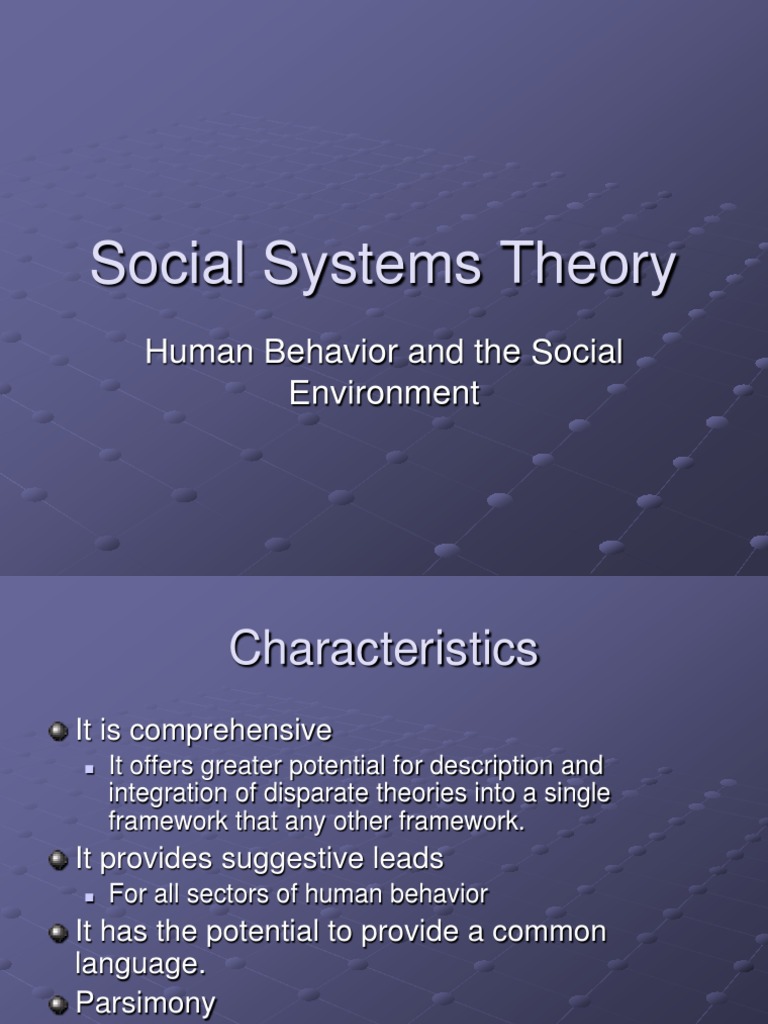 Social Systems Theory

Human Behavior and the Social Environment

Characteristics

It is comprehensive

It offers greater potential for description and integration of disparate theories into a single framework that any other framework.

It provides suggestive leads

For all sectors of human behavior

It has the potential to provide a common language.

Parsimony